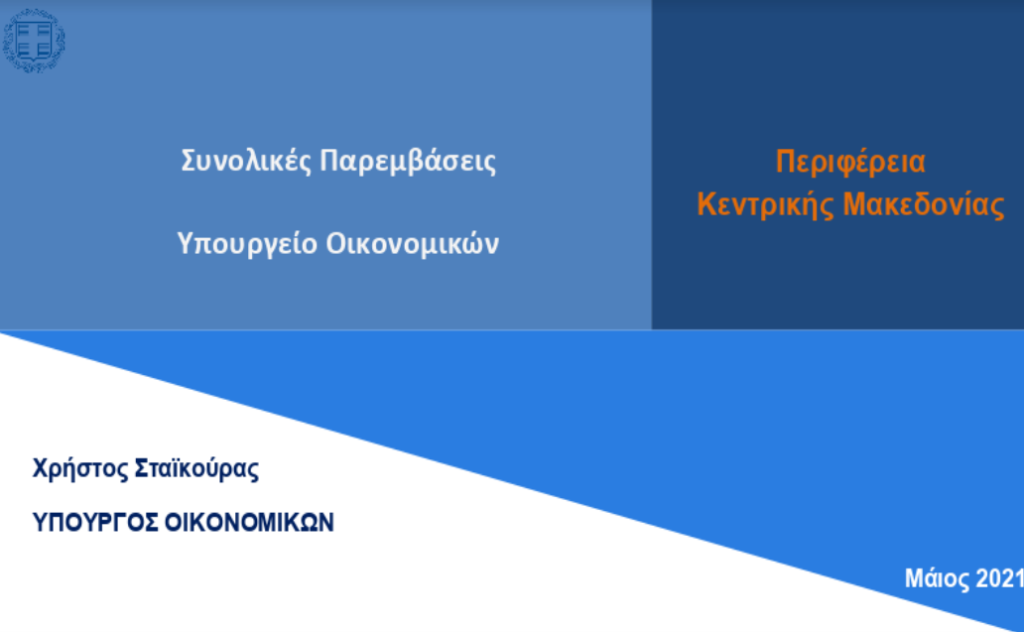 Συνολικές Παρεμβάσεις

Υπουργείο Οικονομικών

Περιφέρεια Κεντρικής Μακεδονίας

Χρήστος Σταϊκούρας

ΥΠΟΥΡΓΟΣ ΟΙΚΟΝΟΜΙΚΩΝ

Μάιος 2021